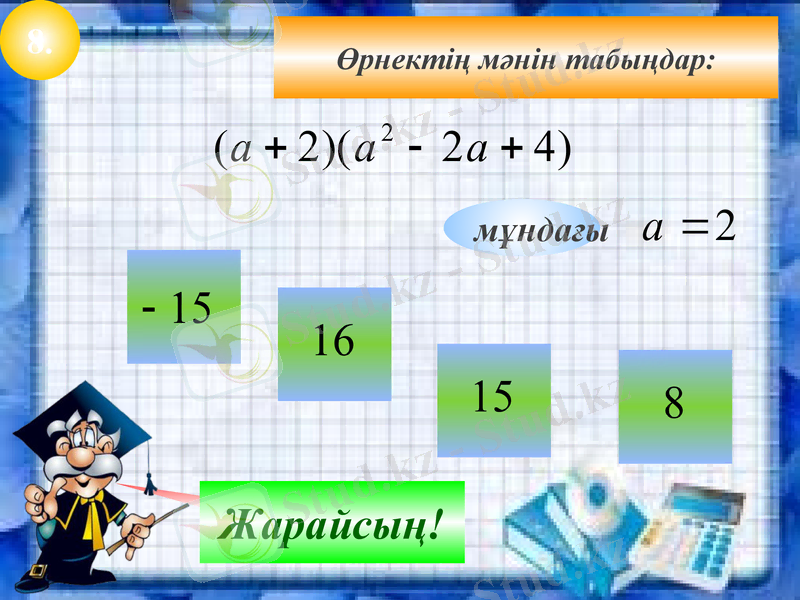 8.

Өрнектің мәнін табыңдар:

$(a+2)(a^2-2a+4)$

мұндағы $a=2$

- 15

16

15

8

Жарайсың!

Stud.kz - Stud.kz